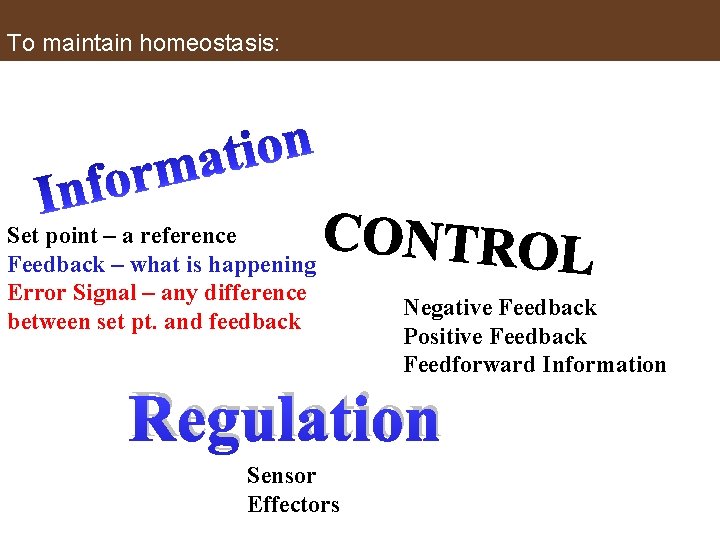 To maintain homeostasis:

Information

Set point – a reference
Feedback – what is happening
Error Signal – any difference between set pt. and feedback

CONTROL

Negative Feedback
Positive Feedback
Feedforward Information

Regulation

Sensor
Effectors